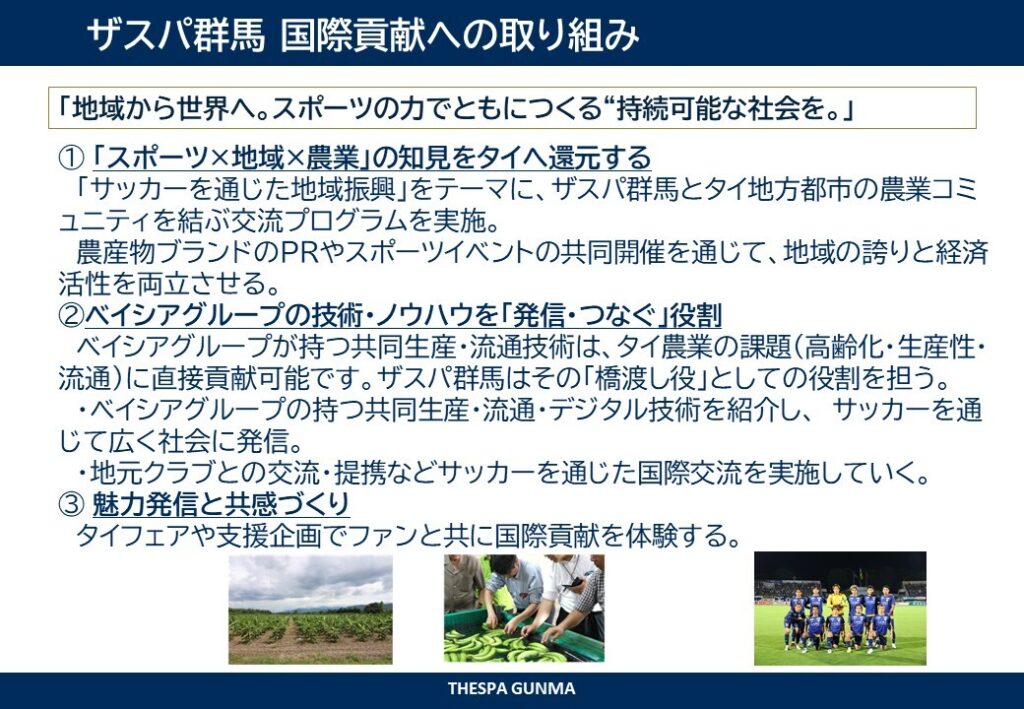 ザスパ群馬 国際貢献への取り組み

「地域から世界へ。スポーツの力でともにつくる“持続可能な社会を。」

① 「スポーツ×地域×農業」の知見をタイへ還元する
「サッカーを通じた地域振興」をテーマに、ザスパ群馬とタイ地方都市の農業コミュニティを結ぶ交流プログラムを実施。
農産物ブランドのPRやスポーツイベントの共同開催を通じて、地域の誇りと経済活性を両立させる。

②ベイシアグループの技術・ノウハウを「発信・つなぐ」役割
ベイシアグループが持つ共同生産・流通技術は、タイ農業の課題（高齢化・生産性・流通）に直接貢献可能です。ザスパ群馬はその「橋渡し役」としての役割を担う。
・ベイシアグループの持つ共同生産・流通・デジタル技術を紹介し、 サッカーを通じて広く社会に発信。
・地元クラブとの交流・提携などサッカーを通じた国際交流を実施していく。

③ 魅力発信と共感づくり
タイフェアや支援企画でファンと共に国際貢献を体験する。

THESPA GUNMA